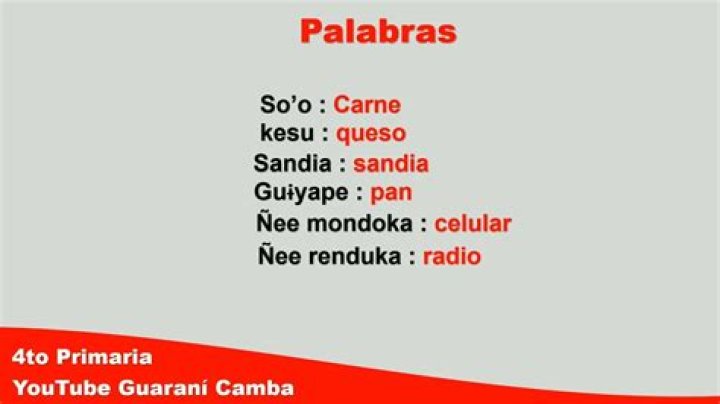 Palabras

So'o : Carne
kesu : queso
Sandia : sandia
Guɨyape : pan
Ñee mondoka : celular
Ñee renduka : radio

4to Primaria
YouTube Guaraní Camba